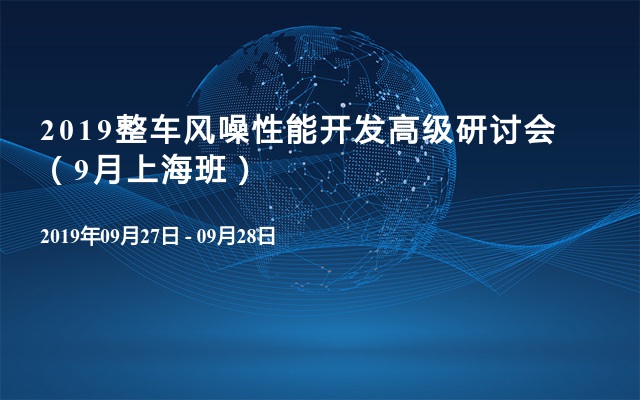 2019整车风噪性能开发高级研讨会（9月上海班）

2019年09月27日 - 09月28日